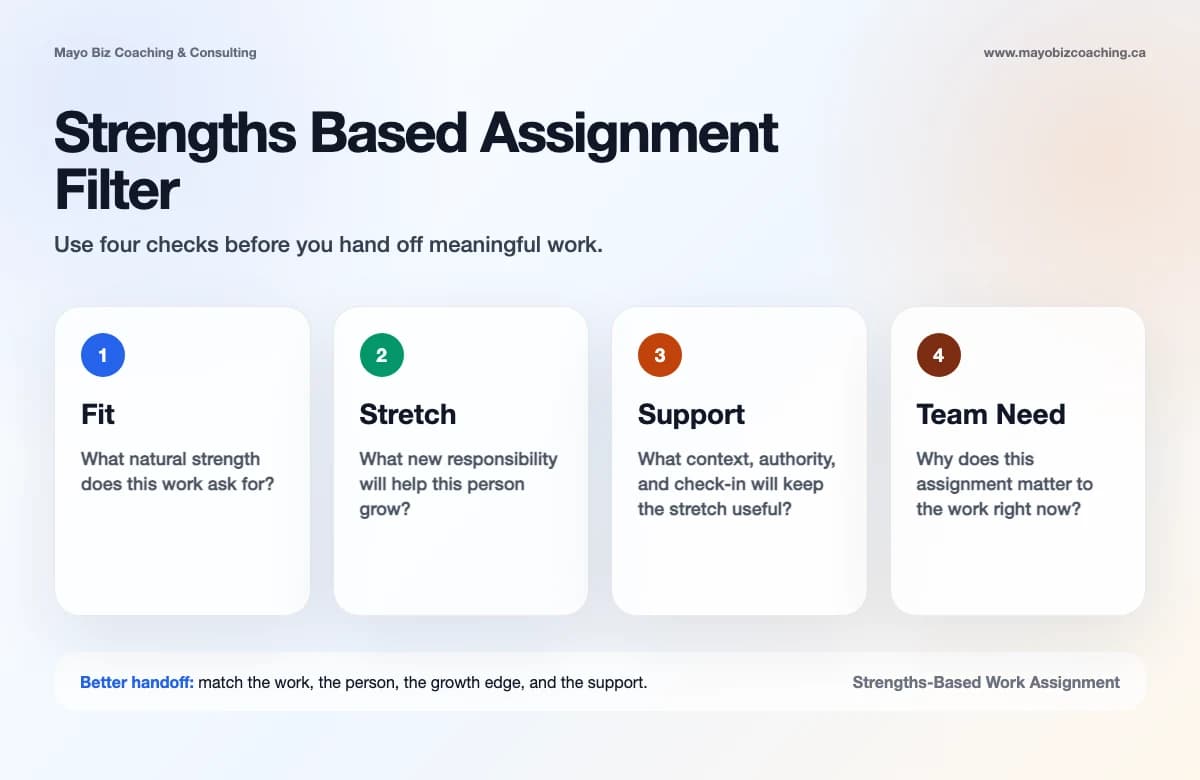 Mayo Biz Coaching & Consulting

www.mayobizcoaching.ca

Strengths Based Assignment Filter

Use four checks before you hand off meaningful work.

1

Fit

What natural strength does this work ask for?

2

Stretch

What new responsibility will help this person grow?

3

Support

What context, authority, and check-in will keep the stretch useful?

4

Team Need

Why does this assignment matter to the work right now?

Better handoff: match the work, the person, the growth edge, and the support.

Strengths-Based Work Assignment